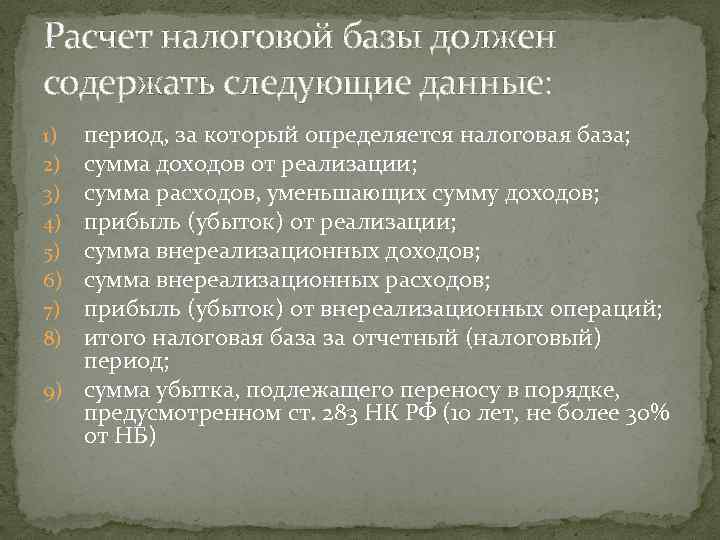 Расчет налоговой базы должен содержать следующие данные:

1) период, за который определяется налоговая база;
2) сумма доходов от реализации;
3) сумма расходов, уменьшающих сумму доходов;
4) прибыль (убыток) от реализации;
5) сумма внереализационных доходов;
6) сумма внереализационных расходов;
7) прибыль (убыток) от внереализационных операций;
8) итого налоговая база за отчетный (налоговый) период;
9) сумма убытка, подлежащего переносу в порядке, предусмотренном ст. 283 НК РФ (10 лет, не более 30% от НБ)